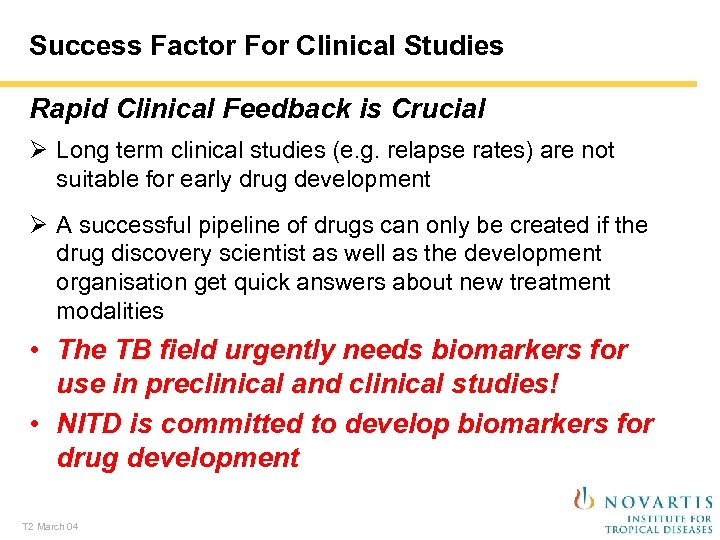 Success Factor For Clinical Studies

Rapid Clinical Feedback is Crucial

➢ Long term clinical studies (e.g. relapse rates) are not suitable for early drug development

➢ A successful pipeline of drugs can only be created if the drug discovery scientist as well as the development organisation get quick answers about new treatment modalities

• The TB field urgently needs biomarkers for use in preclinical and clinical studies!

• NITD is committed to develop biomarkers for drug development

T2 March 04

NOVARTIS INSTITUTE FOR TROPICAL DISEASES